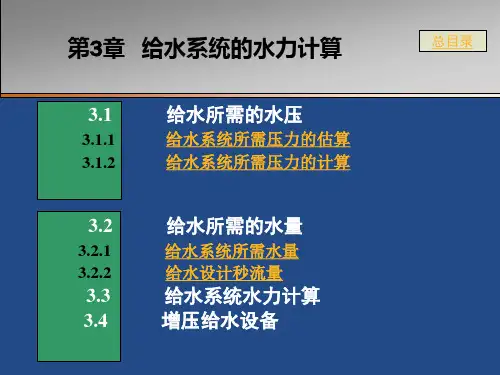 第3章 给水系统的水力计算

总目录

3.1 给水所需的水压
3.1.1 给水系统所需压力的估算
3.1.2 给水系统所需压力的计算

3.2 给水所需的水量
3.2.1 给水系统所需水量
3.2.2 给水设计秒流量
3.3 给水系统水力计算
3.4 增压给水设备